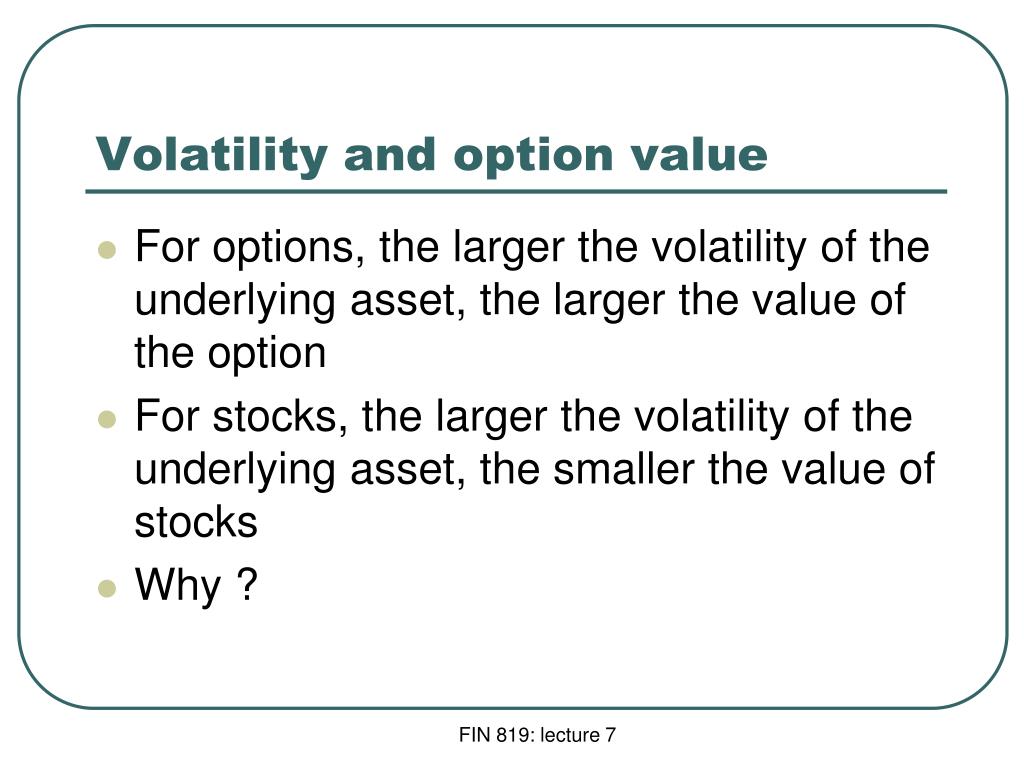 Volatility and option value

- For options, the larger the volatility of the underlying asset, the larger the value of the option
- For stocks, the larger the volatility of the underlying asset, the smaller the value of stocks
- Why ?

FIN 819: lecture 7